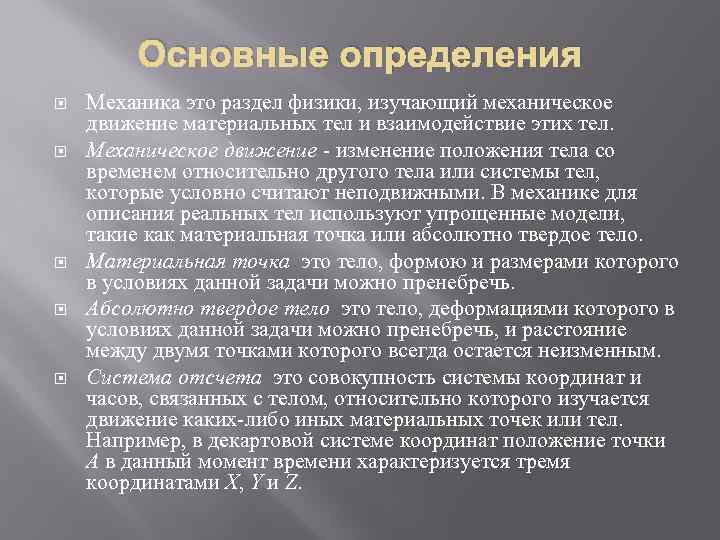 Основные определения

Механика это раздел физики, изучающий механическое движение материальных тел и взаимодействие этих тел.

Механическое движение - изменение положения тела со временем относительно другого тела или системы тел, которые условно считают неподвижными. В механике для описания реальных тел используют упрощенные модели, такие как материальная точка или абсолютно твердое тело.

Материальная точка это тело, формою и размерами которого в условиях данной задачи можно пренебречь.

Абсолютно твердое тело это тело, деформациями которого в условиях данной задачи можно пренебречь, и расстояние между двумя точками которого всегда остается неизменным.

Система отсчета это совокупность системы координат и часов, связанных с телом, относительно которого изучается движение каких-либо иных материальных точек или тел. Например, в декартовой системе координат положение точки $A$ в данный момент времени характеризуется тремя координатами $X$, $Y$ и $Z$.